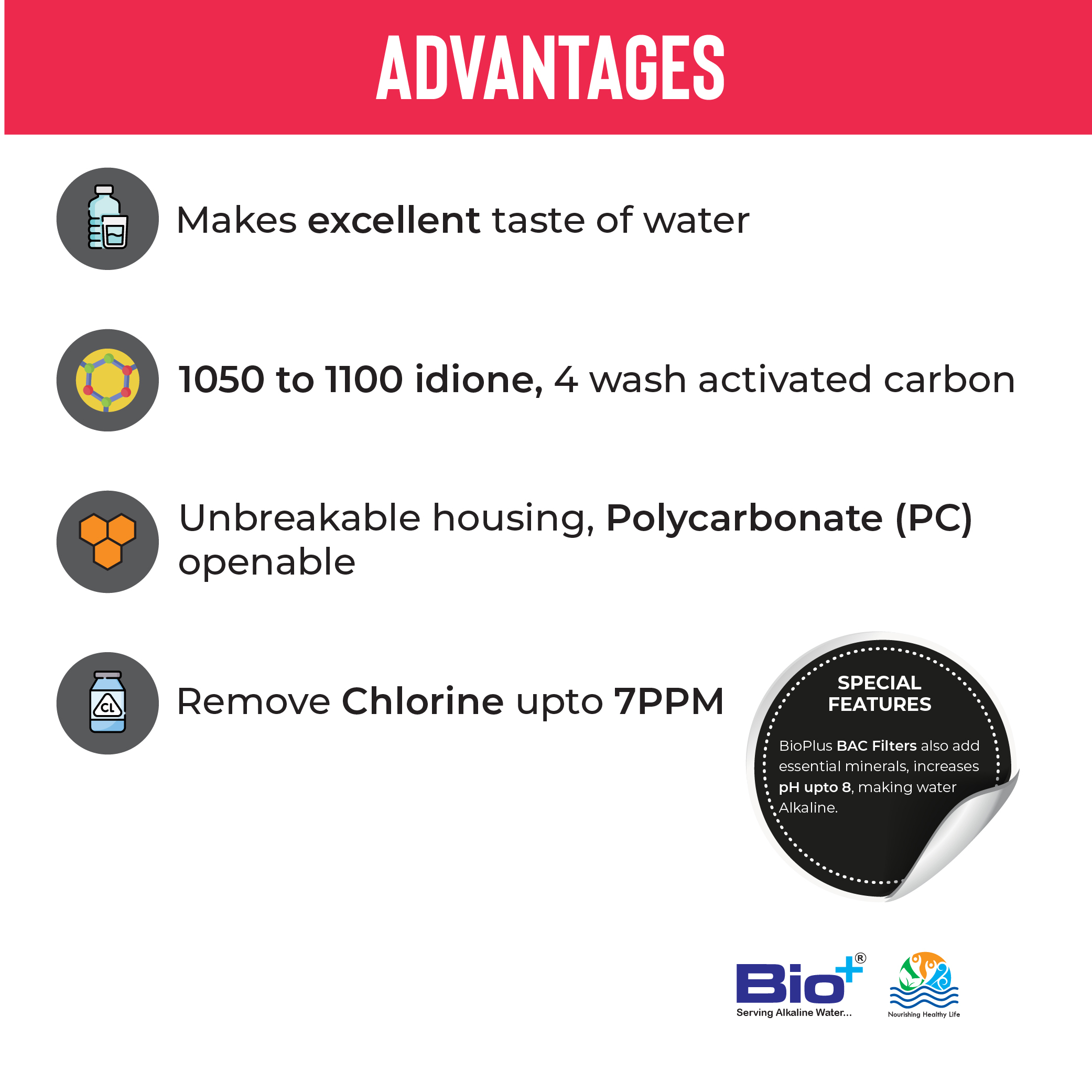 ADVANTAGES

Makes excellent taste of water

1050 to 1100 idione, 4 wash activated carbon

Unbreakable housing, Polycarbonate (PC) openable

CL

Remove Chlorine upto 7PPM

SPECIAL FEATURES

BioPlus BAC Filters also add essential minerals, increases pH upto 8, making water Alkaline.

Bio+®
Serving Alkaline Water...

Nourishing Healthy Life